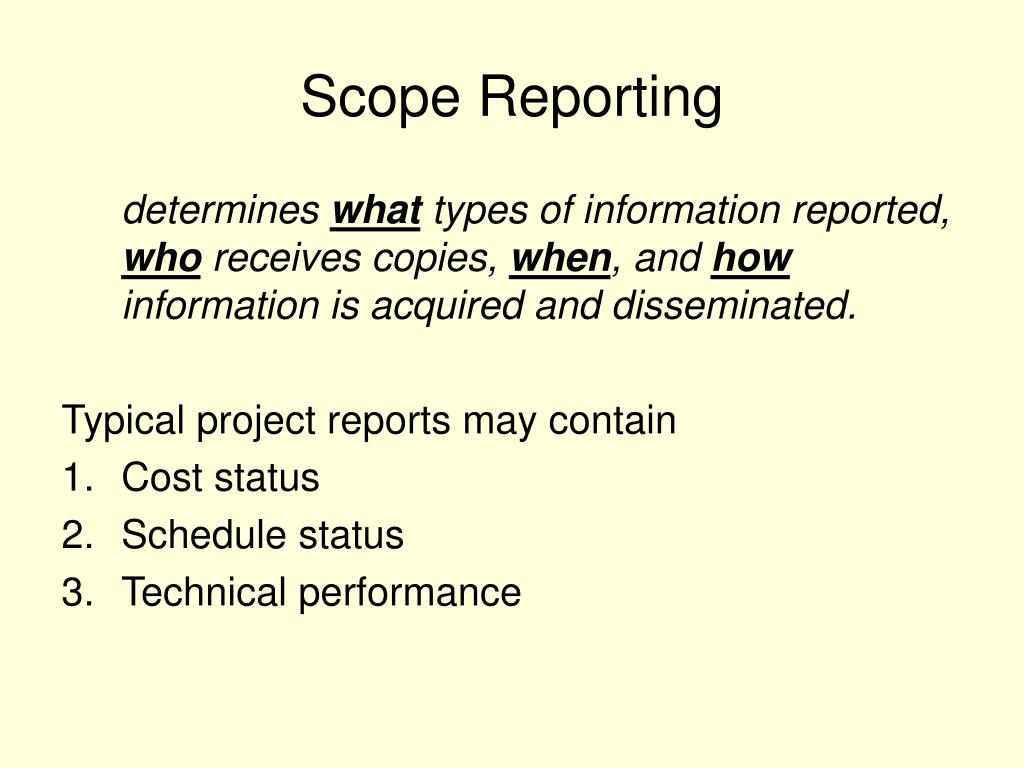 Scope Reporting

determines what types of information reported, who receives copies, when, and how information is acquired and disseminated.

Typical project reports may contain
1. Cost status
2. Schedule status
3. Technical performance